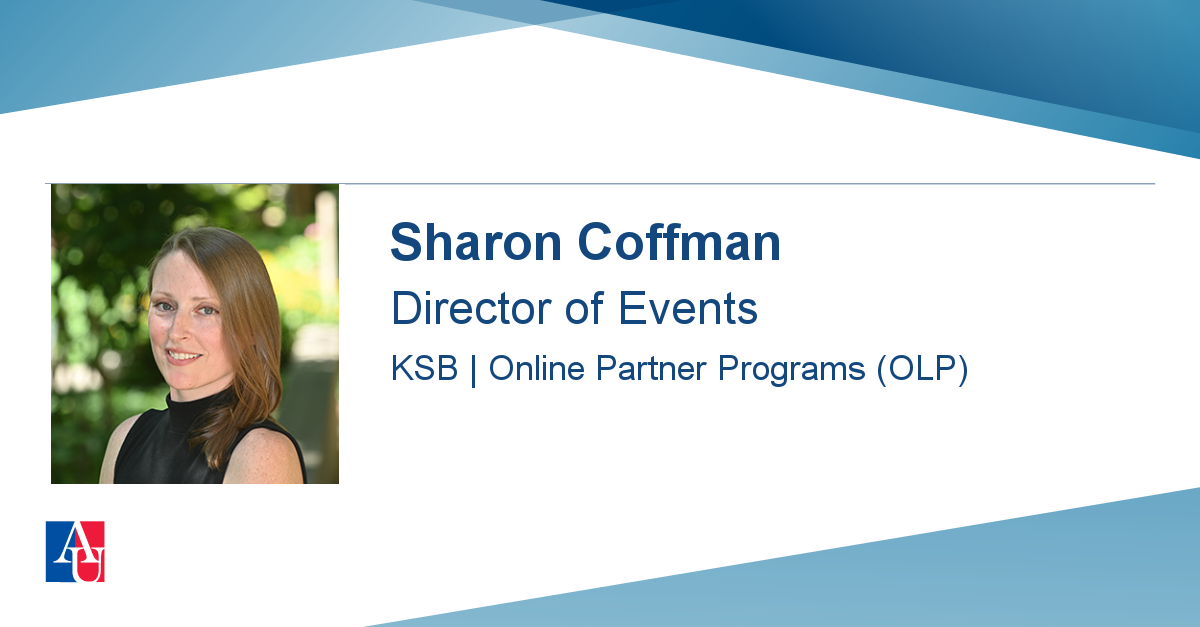 Sharon Coffman
Director of Events
KSB | Online Partner Programs (OLP)

AU